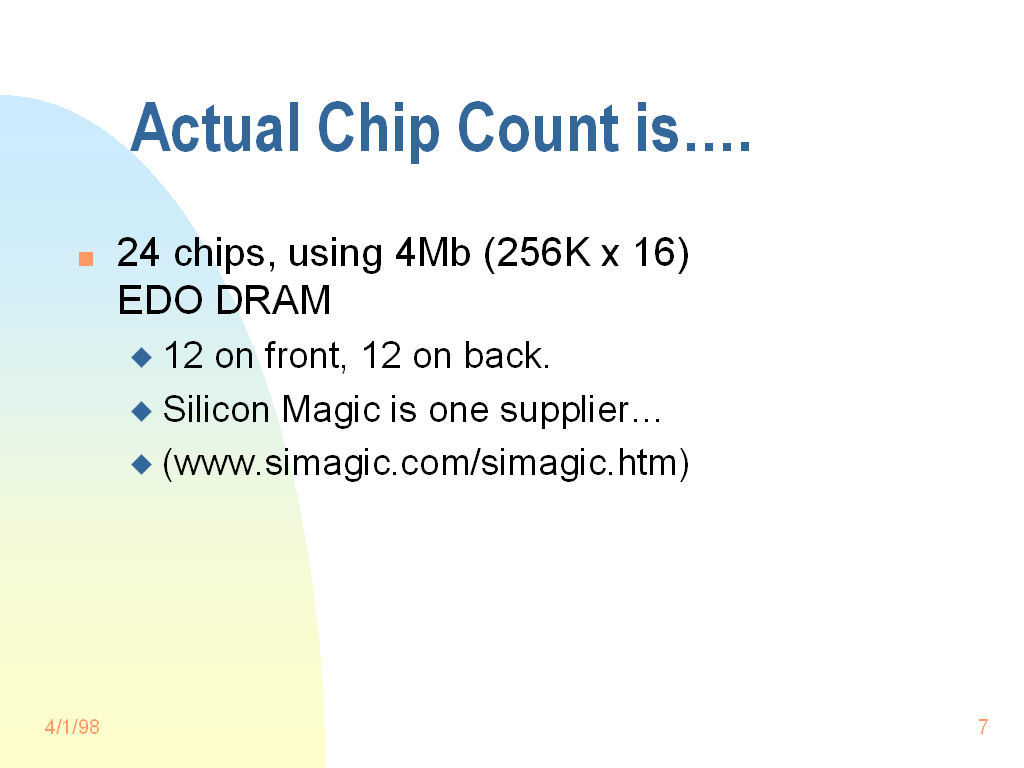 Actual Chip Count is….

24 chips, using 4Mb (256K x 16) EDO DRAM

12 on front, 12 on back.

Silicon Magic is one supplier…

(www.simagic.com/simagic.htm)

4/1/98

7